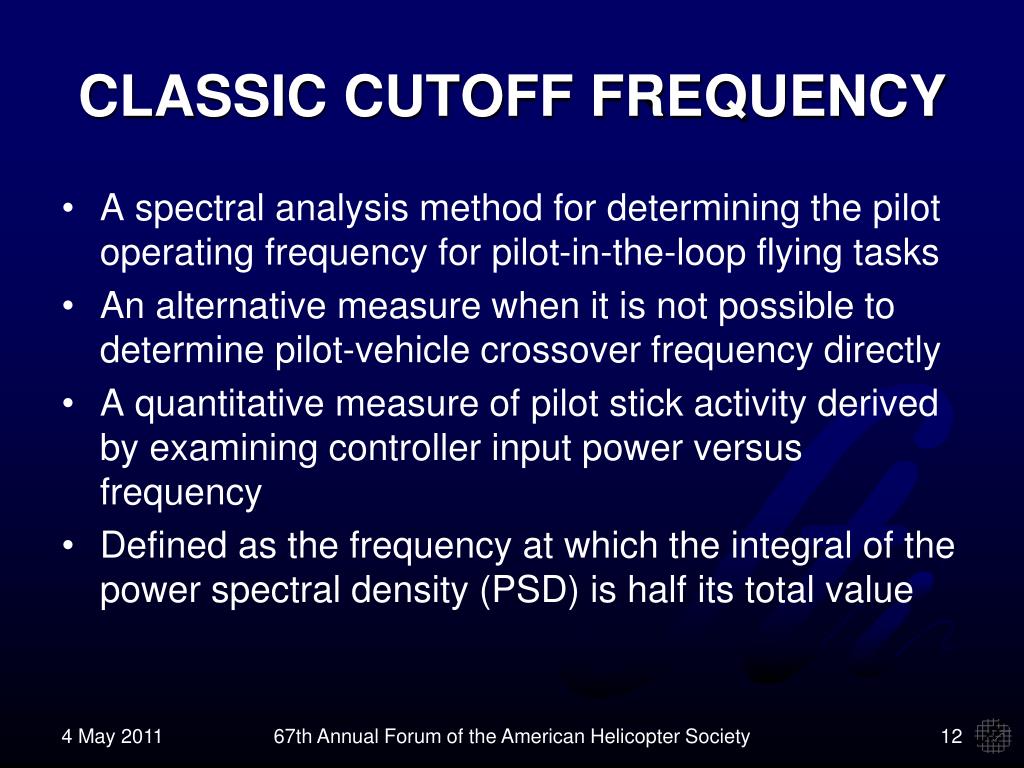 CLASSIC CUTOFF FREQUENCY

• A spectral analysis method for determining the pilot operating frequency for pilot-in-the-loop flying tasks
• An alternative measure when it is not possible to determine pilot-vehicle crossover frequency directly
• A quantitative measure of pilot stick activity derived by examining controller input power versus frequency
• Defined as the frequency at which the integral of the power spectral density (PSD) is half its total value

4 May 2011

67th Annual Forum of the American Helicopter Society

12